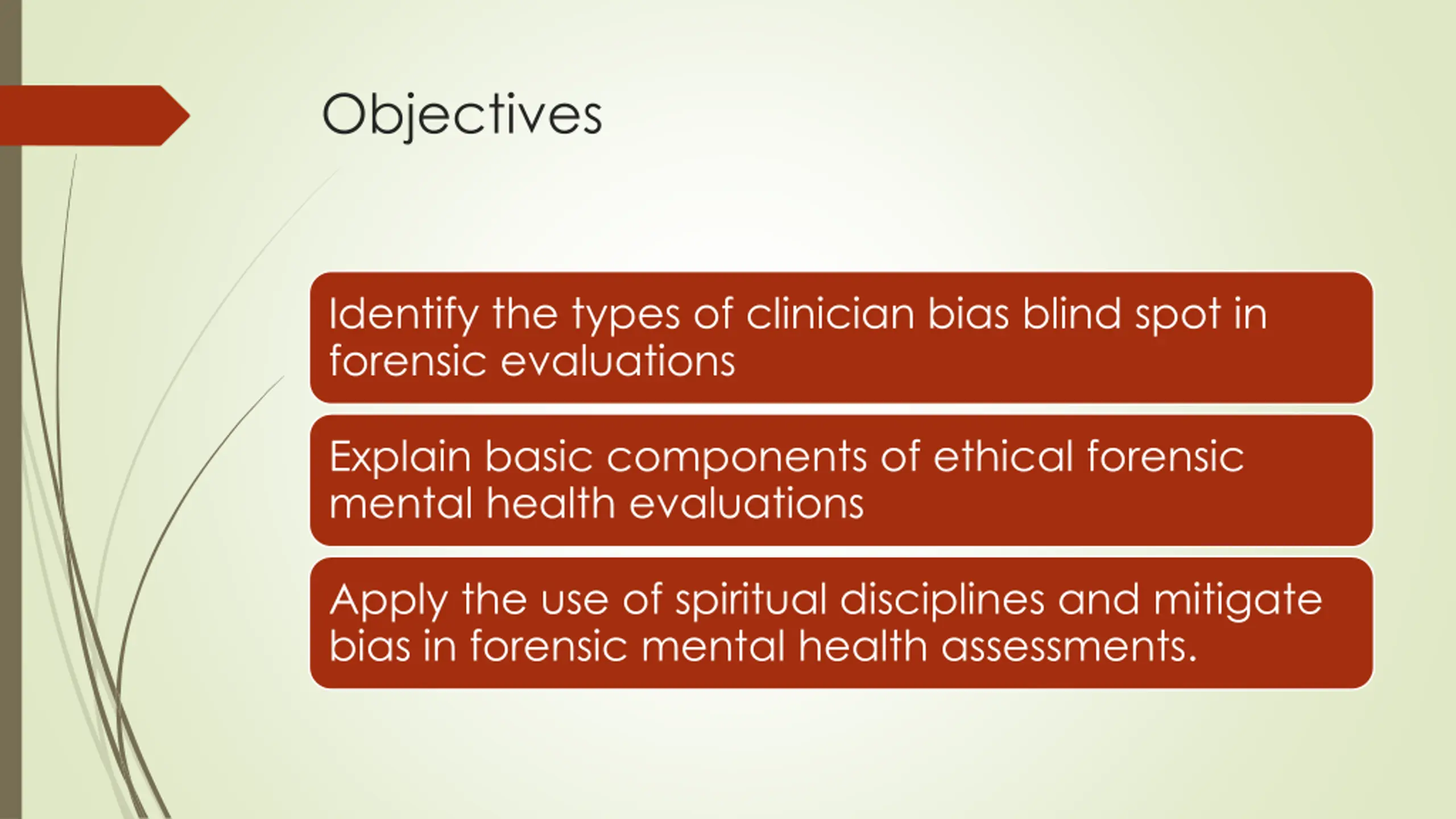 Objectives

Identify the types of clinician bias blind spot in forensic evaluations

Explain basic components of ethical forensic mental health evaluations

Apply the use of spiritual disciplines and mitigate bias in forensic mental health assessments.